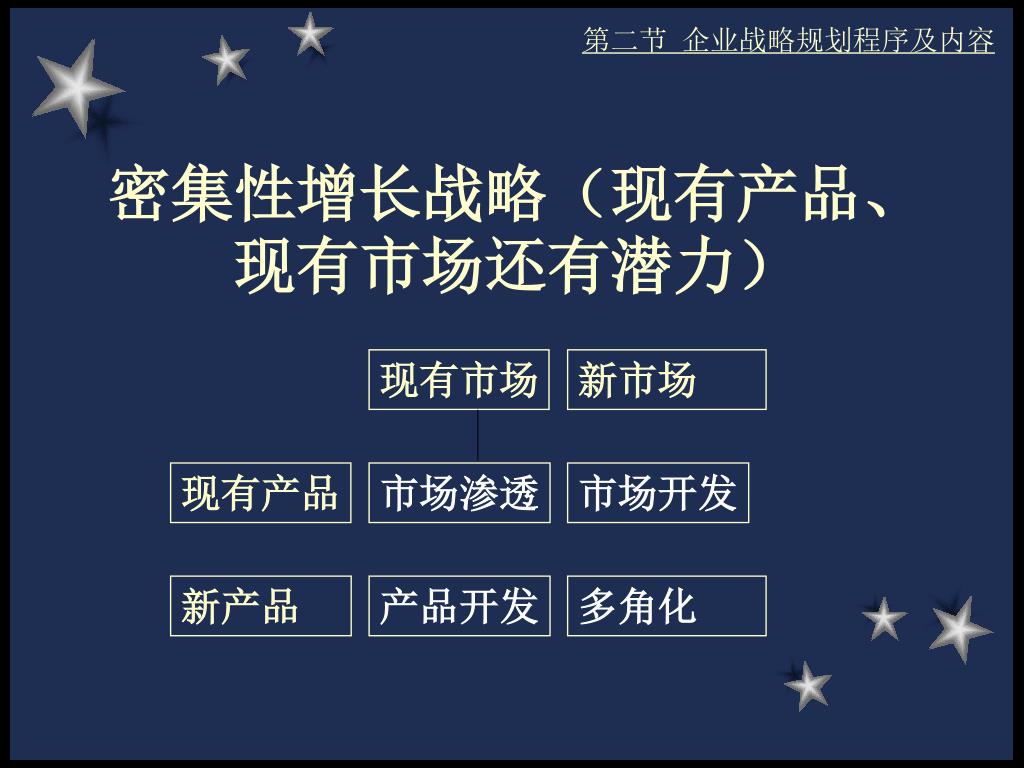 第二节 企业战略规划程序及内容

密集性增长战略（现有产品、现有市场还有潜力）

|  | 现有市场 | 新市场 |
|---|---|---|
| 现有产品 | 市场渗透 | 市场开发 |
| 新产品 | 产品开发 | 多角化 |